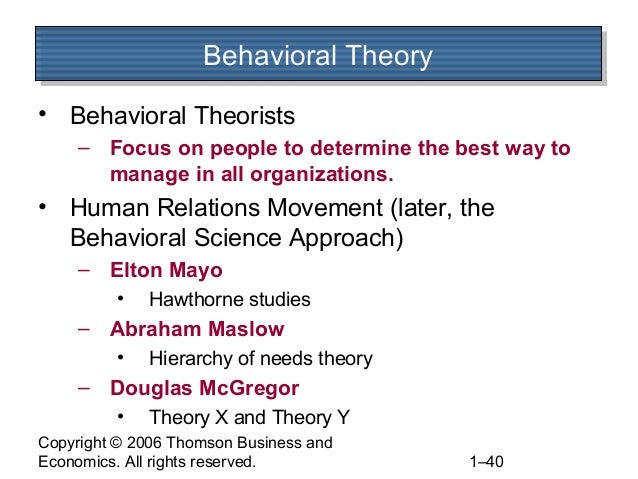 Behavioral Theory

• Behavioral Theorists
– Focus on people to determine the best way to manage in all organizations.

• Human Relations Movement (later, the Behavioral Science Approach)
– Elton Mayo
• Hawthorne studies
– Abraham Maslow
• Hierarchy of needs theory
– Douglas McGregor
• Theory X and Theory Y

Copyright © 2006 Thomson Business and Economics. All rights reserved.

1–40